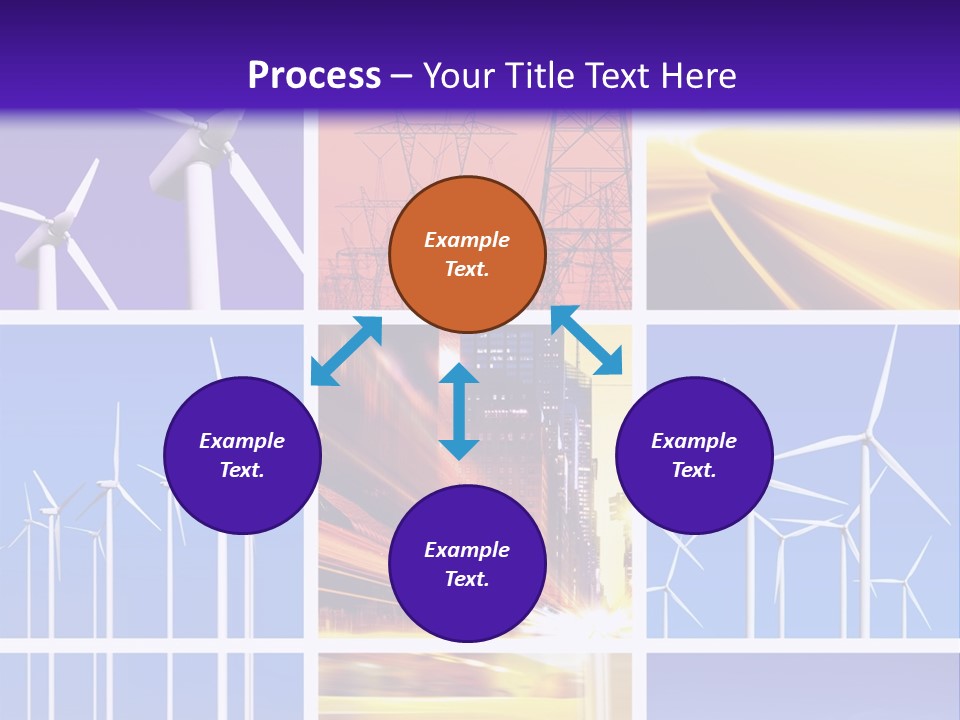 Process – Your Title Text Here

Example Text.

Example Text.

Example Text.

Example Text.